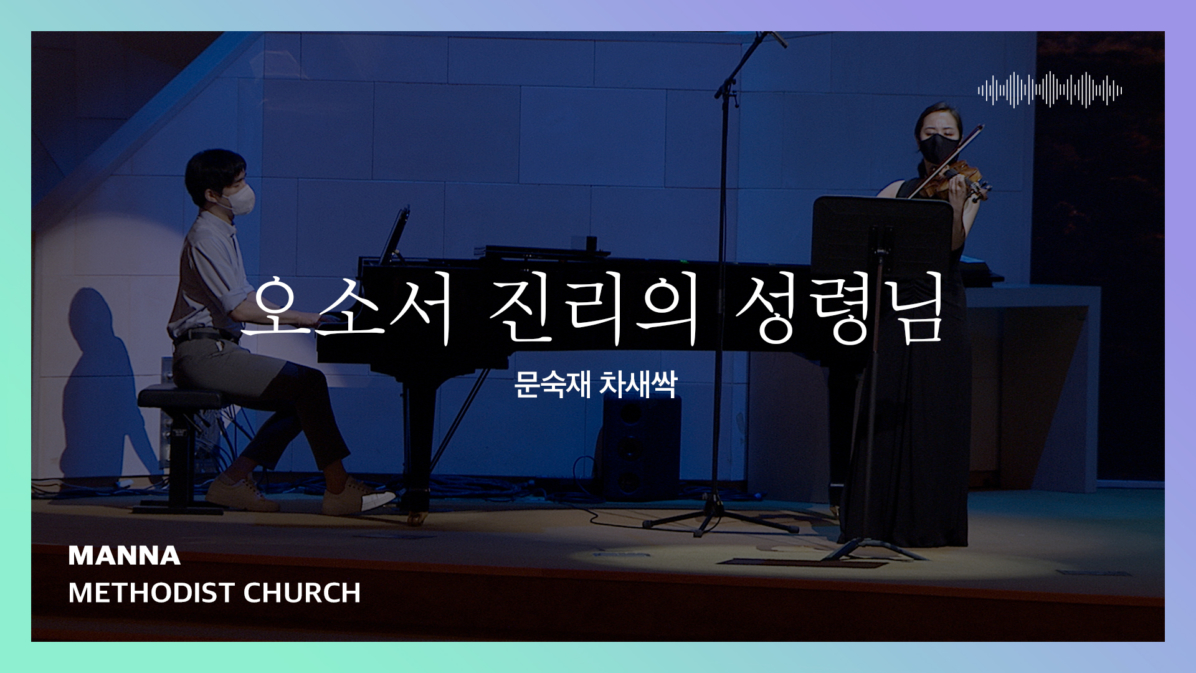 오소서 진리의 성령님

문숙재 차새싹

MANNA
METHODIST CHURCH